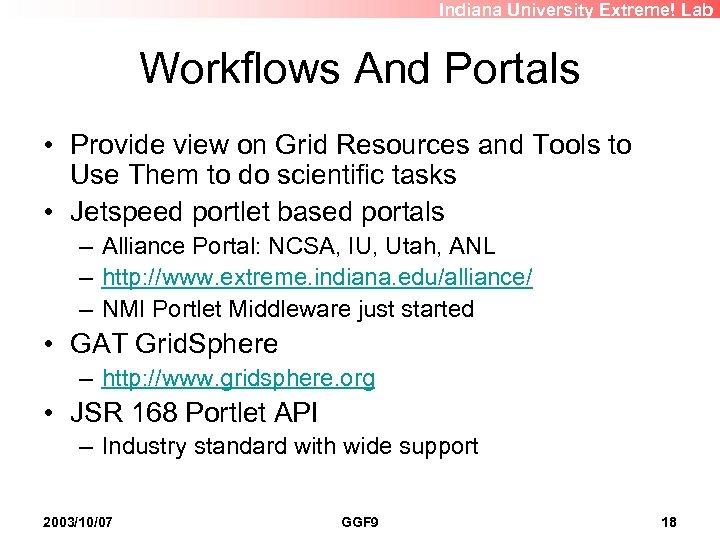 Indiana University Extreme! Lab

Workflows And Portals

• Provide view on Grid Resources and Tools to Use Them to do scientific tasks
• Jetspeed portlet based portals
– Alliance Portal: NCSA, IU, Utah, ANL
– http://www.extreme.indiana.edu/alliance/
– NMI Portlet Middleware just started
• GAT GridSphere
– http://www.gridsphere.org
• JSR 168 Portlet API
– Industry standard with wide support

2003/10/07

GGF9

18